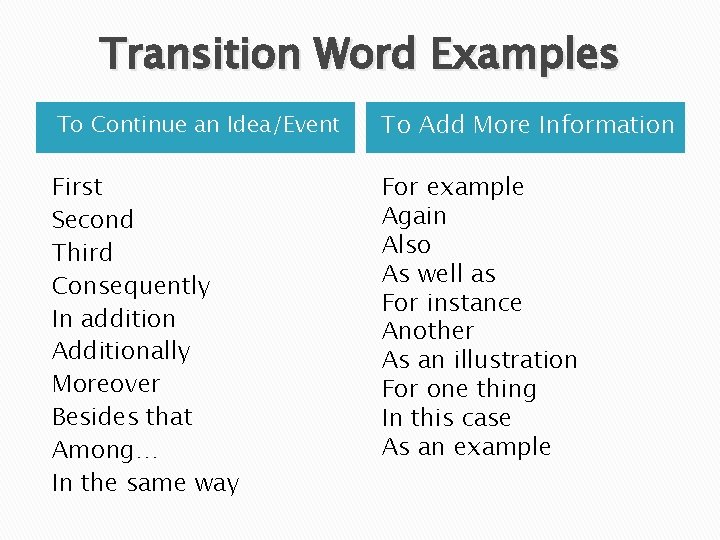 Transition Word Examples

To Continue an Idea/Event

First
Second
Third
Consequently
In addition
Additionally
Moreover
Besides that
Among…
In the same way

To Add More Information

For example
Again
Also
As well as
For instance
Another
As an illustration
For one thing
In this case
As an example